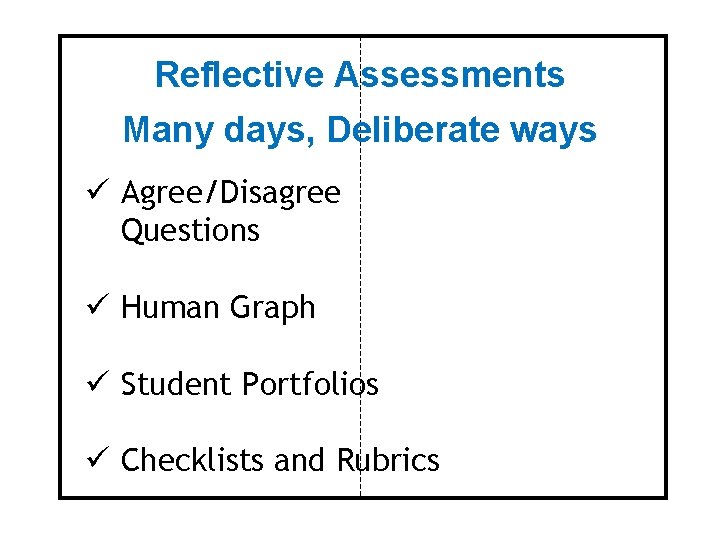 Reflective Assessments
Many days, Deliberate ways

✓ Agree/Disagree Questions

✓ Human Graph

✓ Student Portfolios

✓ Checklists and Rubrics